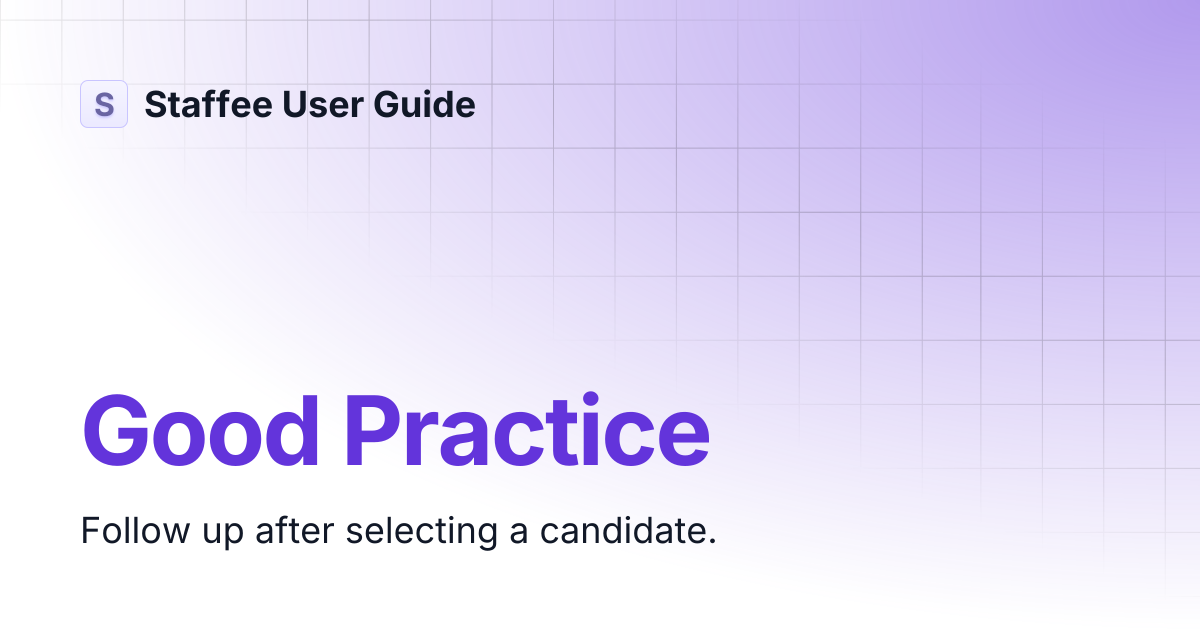 S Staffee User Guide

Good Practice

Follow up after selecting a candidate.